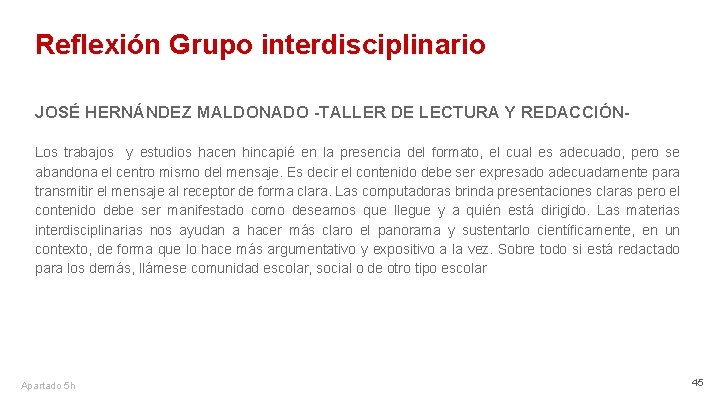 Reflexión Grupo interdisciplinario

JOSÉ HERNÁNDEZ MALDONADO -TALLER DE LECTURA Y REDACCIÓN-

Los trabajos y estudios hacen hincapié en la presencia del formato, el cual es adecuado, pero se abandona el centro mismo del mensaje. Es decir el contenido debe ser expresado adecuadamente para transmitir el mensaje al receptor de forma clara. Las computadoras brinda presentaciones claras pero el contenido debe ser manifestado como deseamos que llegue y a quién está dirigido. Las materias interdisciplinarias nos ayudan a hacer más claro el panorama y sustentarlo científicamente, en un contexto, de forma que lo hace más argumentativo y expositivo a la vez. Sobre todo si está redactado para los demás, llámese comunidad escolar, social o de otro tipo escolar

Apartado 5h

45